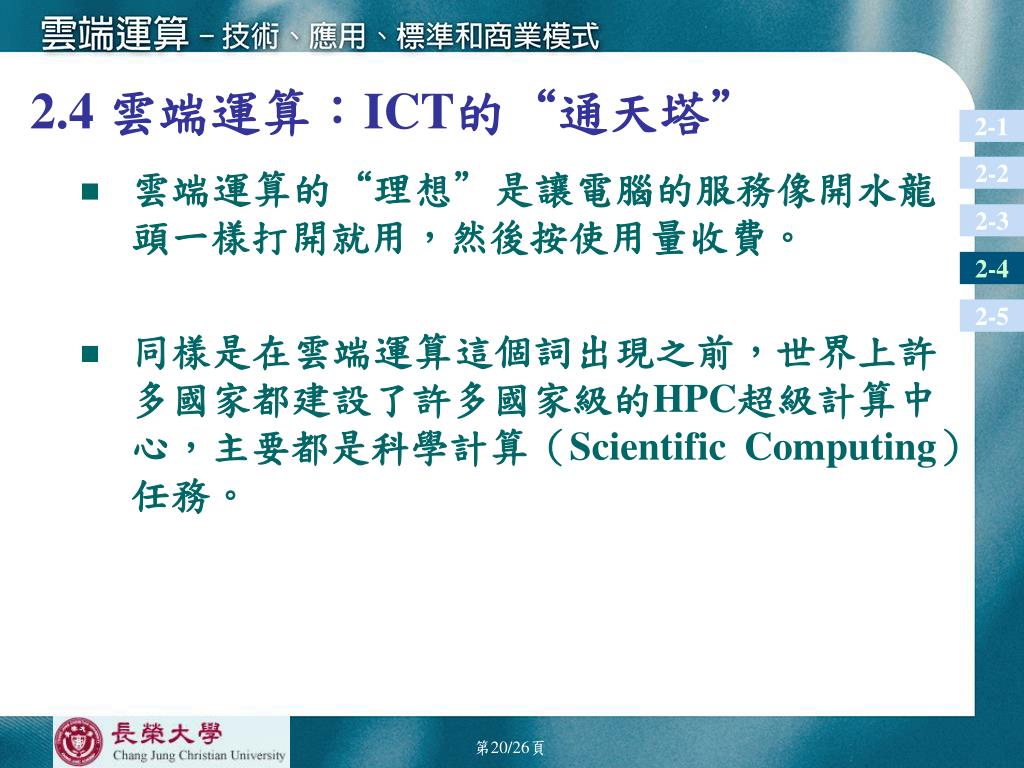 雲端運算 – 技術、應用、標準和商業模式

2.4 雲端運算：ICT的“通天塔”

2-1
2-2
2-3
2-4
2-5

■ 雲端運算的“理想”是讓電腦的服務像開水龍頭一樣打開就用，然後按使用量收費。

■ 同樣是在雲端運算這個詞出現之前，世界上許多國家都建設了許多國家級的HPC超級計算中心，主要都是科學計算（Scientific Computing）任務。

長榮大學
Chang Jung Christian University

第20/26頁